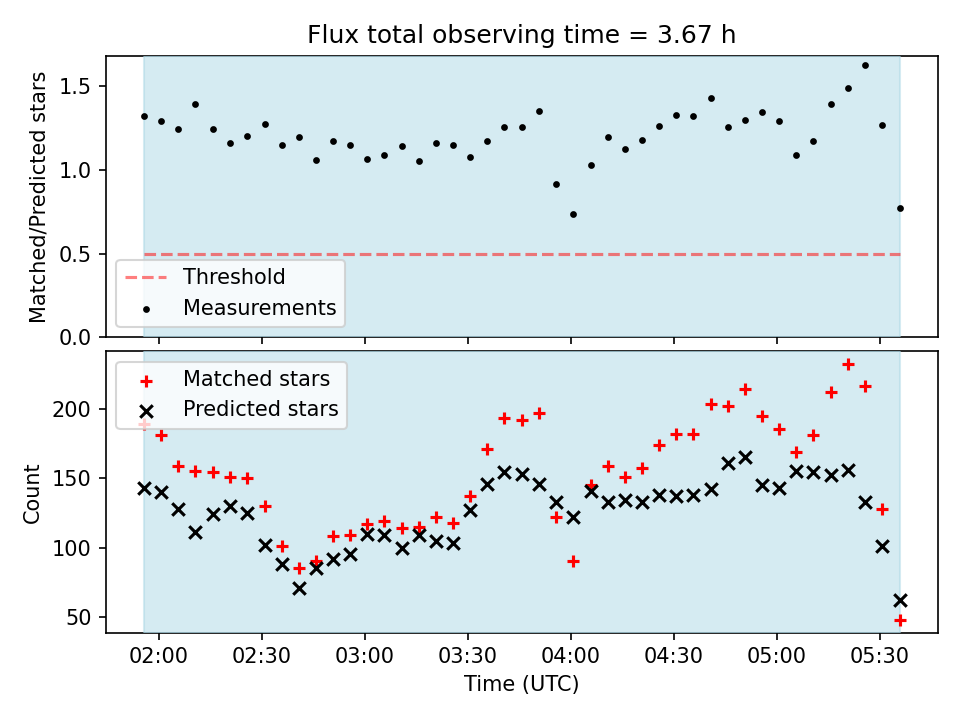 Flux total observing time = 3.67 h

Matched/Predicted stars

1.5
1.0
0.5
0.0

Threshold
Measurements

Matched stars
Predicted stars

Count

200
150
100
50

02:00
02:30
03:00
03:30
04:00
04:30
05:00
05:30

Time (UTC)